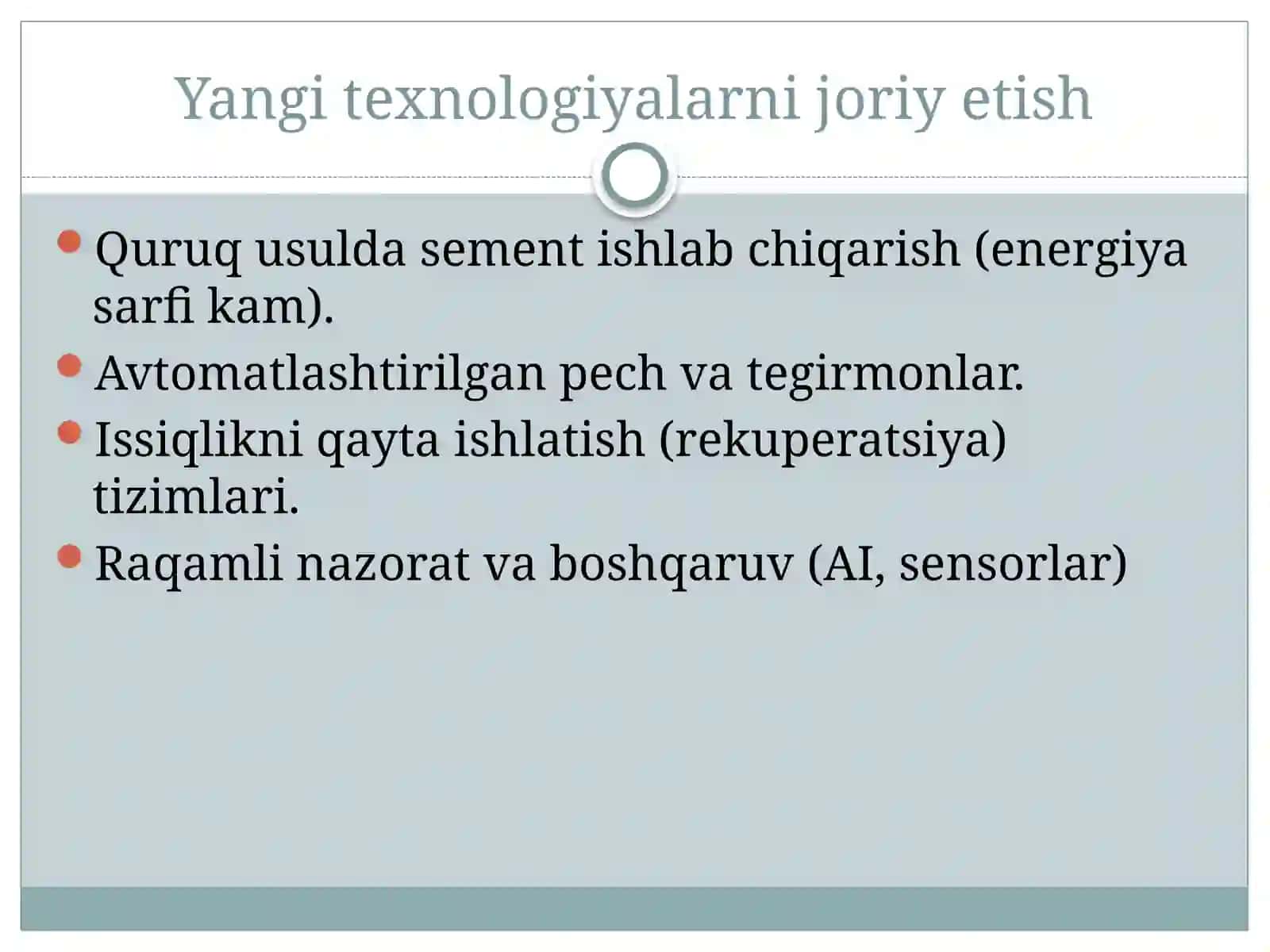 Yangi texnologiyalarni joriy etish

Quruq usulda sement ishlab chiqarish (energiya sarfi kam).

Avtomatlashtirilgan pech va tegirmonlar.

Issiqlikni qayta ishlatish (rekuperatsiya) tizimlari.

Raqamli nazorat va boshqaruv (AI, sensorlar)